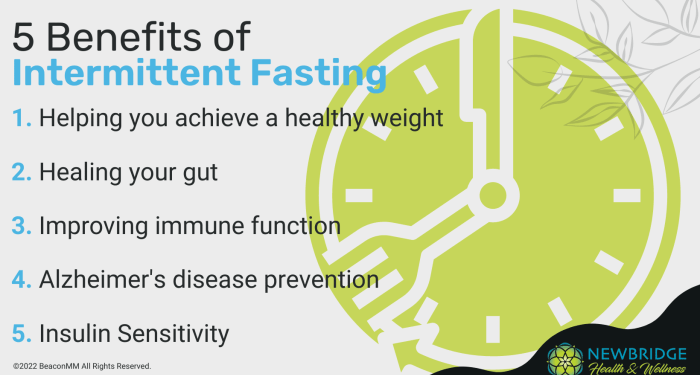 5 Benefits of
Intermittent Fasting

1. Helping you achieve a healthy weight

2. Healing your gut

3. Improving immune function

4. Alzheimer's disease prevention

5. Insulin Sensitivity

©2022 BeaconMM All Rights Reserved.

NEWBRIDGE
Health & Wellness